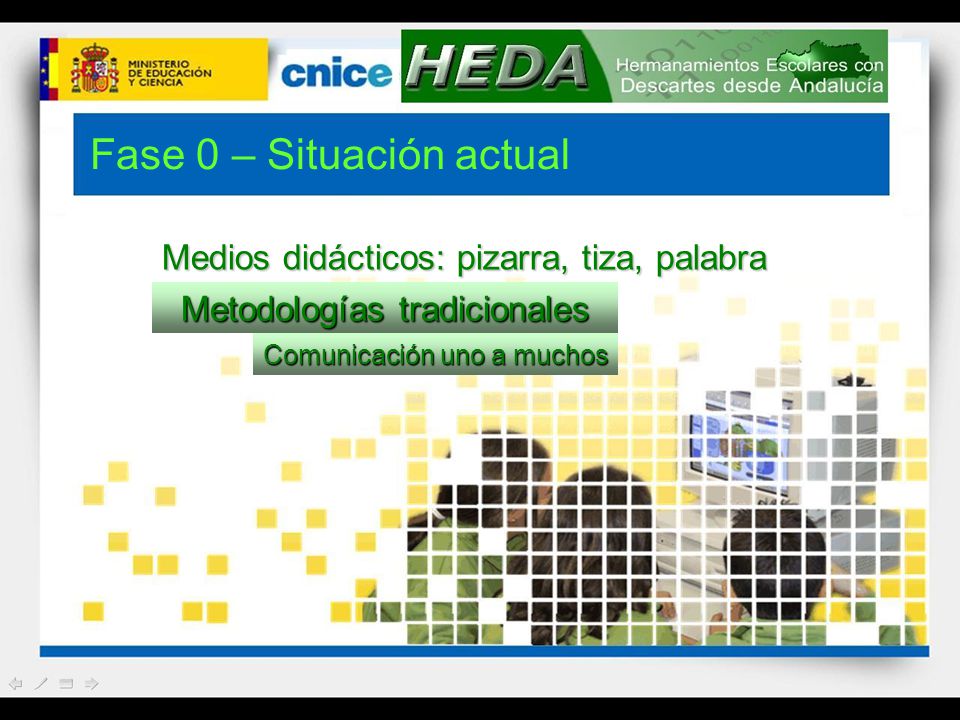 MINISTERIO DE EDUCACIÓN Y CIENCIA

cnice

HEDA

Hermanamientos Escolares con Descartes desde Andalucía

Fase 0 – Situación actual

Medios didácticos: pizarra, tiza, palabra

Metodologías tradicionales

Comunicación uno a muchos